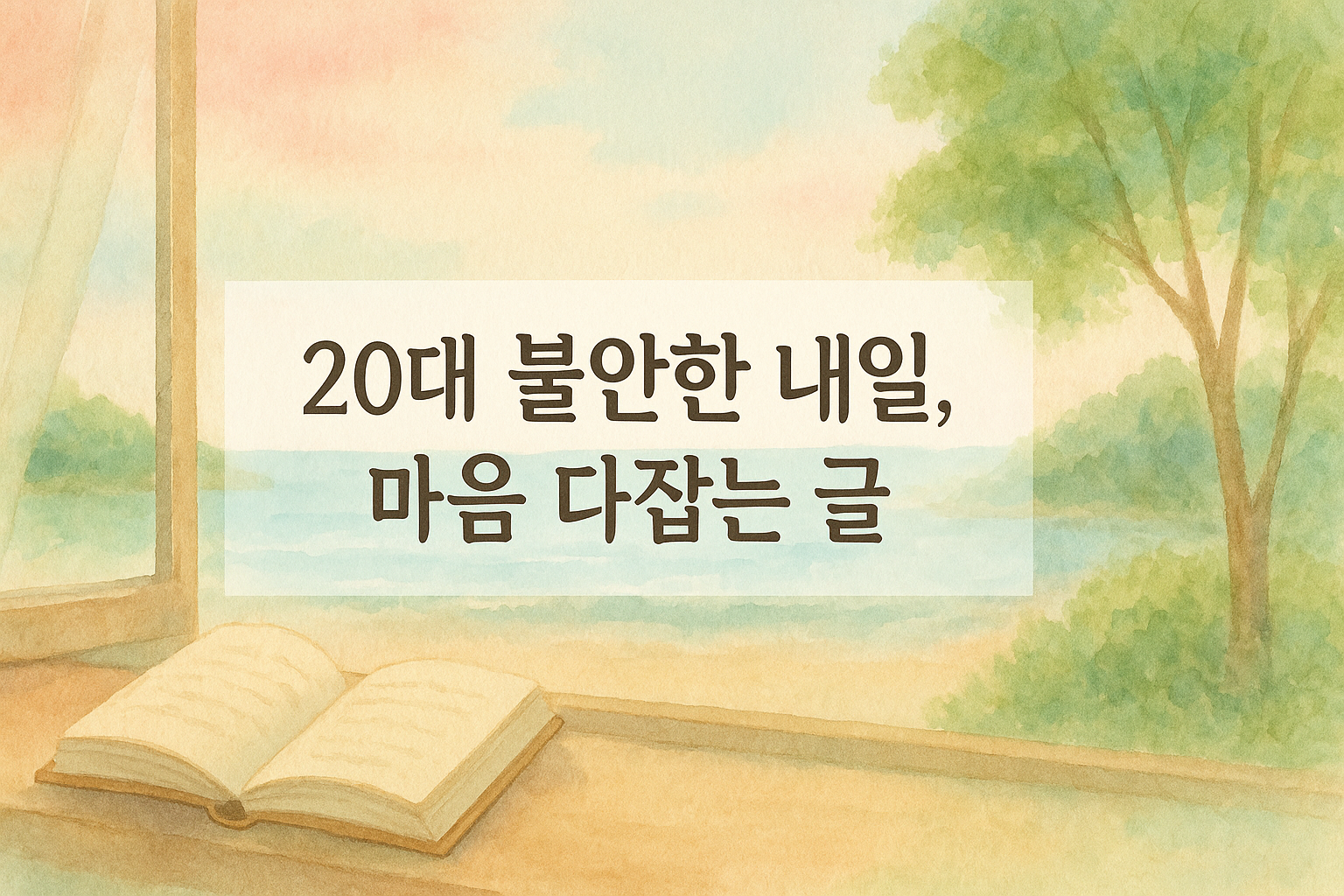 20대 불안한 내일,
마음 다잡는 글